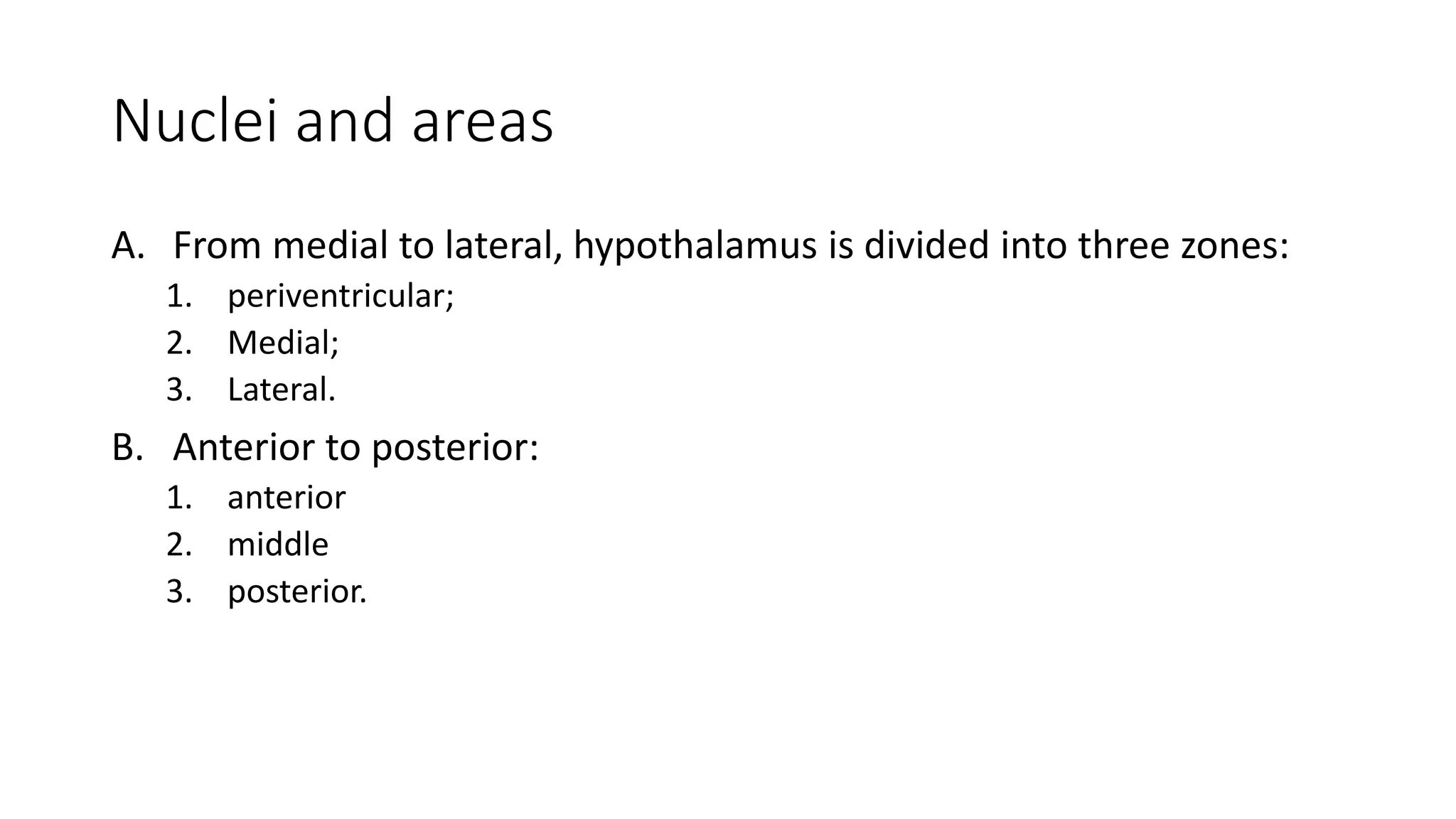 Nuclei and areas

A. From medial to lateral, hypothalamus is divided into three zones:
1. periventricular;
2. Medial;
3. Lateral.

B. Anterior to posterior:
1. anterior
2. middle
3. posterior.